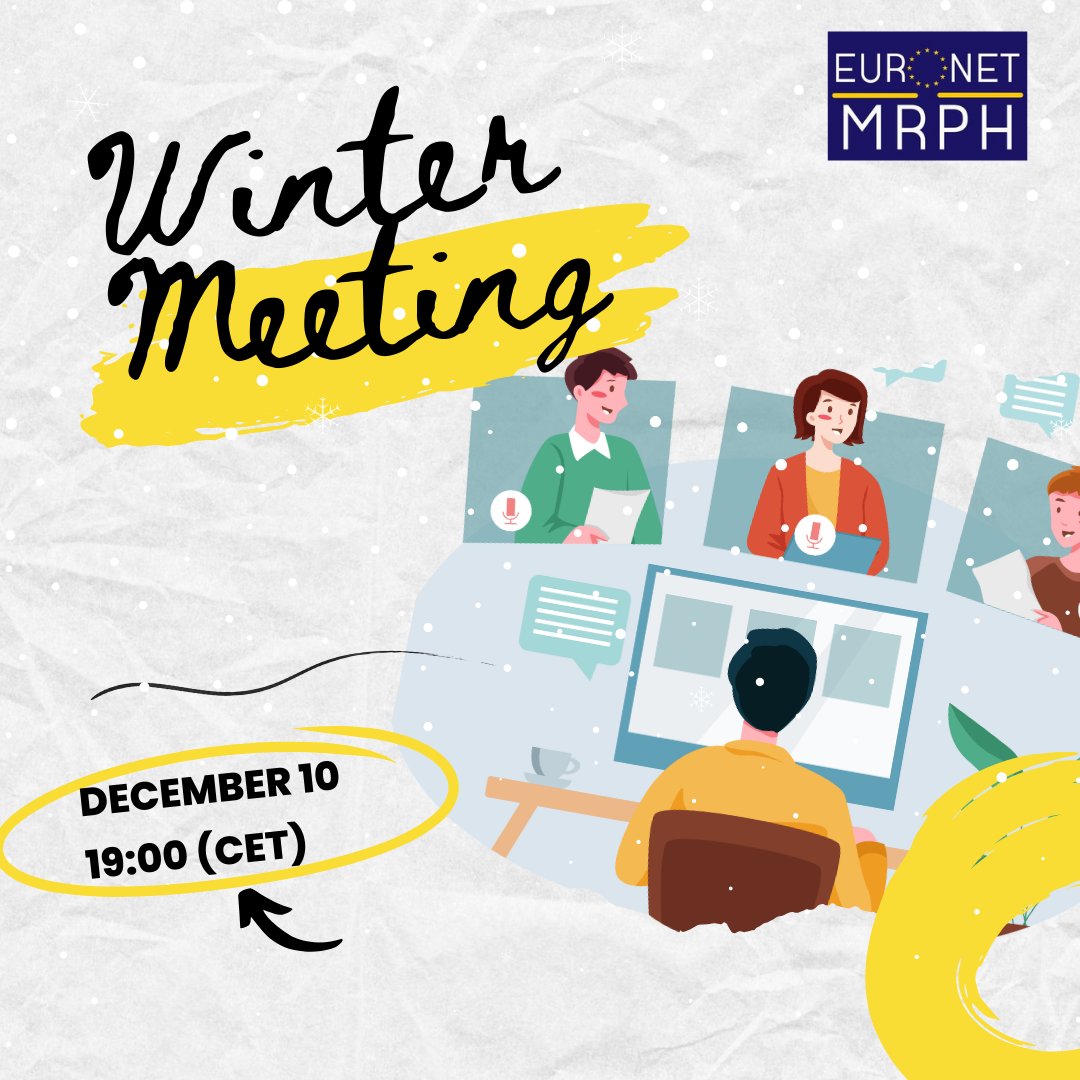 EURONET
MRPH

Winter Meeting

DECEMBER 10
19:00 (CET)